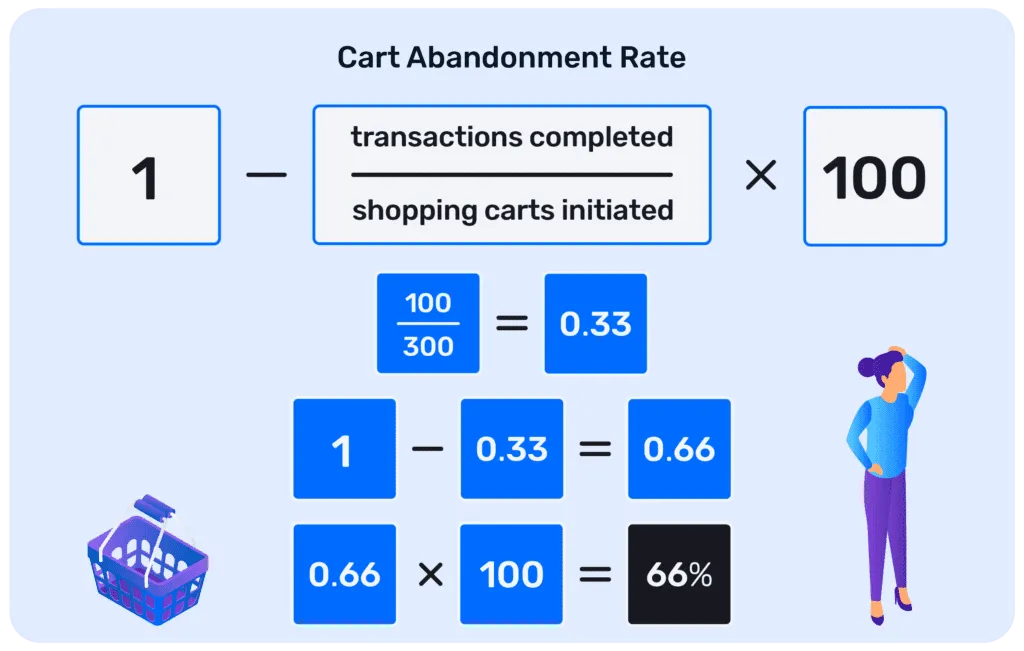 Cart Abandonment Rate

$1 - \frac{\text{transactions completed}}{\text{shopping carts initiated}} \times 100$

$\frac{100}{300} = 0.33$

$1 - 0.33 = 0.66$

$0.66 \times 100 = 66\%$